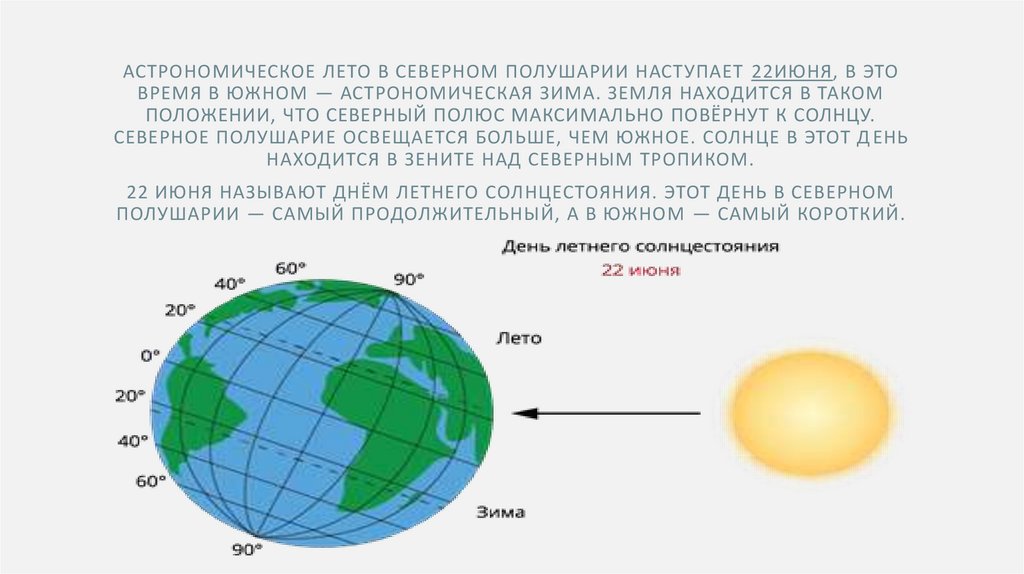 АСТРОНОМИЧЕСКОЕ ЛЕТО В СЕВЕРНОМ ПОЛУШАРИИ НАСТУПАЕТ 22ИЮНЯ, В ЭТО ВРЕМЯ В ЮЖНОМ — АСТРОНОМИЧЕСКАЯ ЗИМА. ЗЕМЛЯ НАХОДИТСЯ В ТАКОМ ПОЛОЖЕНИИ, ЧТО СЕВЕРНЫЙ ПОЛЮС МАКСИМАЛЬНО ПОВЁРНУТ К СОЛНЦУ. СЕВЕРНОЕ ПОЛУШАРИЕ ОСВЕЩАЕТСЯ БОЛЬШЕ, ЧЕМ ЮЖНОЕ. СОЛНЦЕ В ЭТОТ ДЕНЬ НАХОДИТСЯ В ЗЕНИТЕ НАД СЕВЕРНЫМ ТРОПИКОМ.

22 ИЮНЯ НАЗЫВАЮТ ДНЁМ ЛЕТНЕГО СОЛНЦЕСТОЯНИЯ. ЭТОТ ДЕНЬ В СЕВЕРНОМ ПОЛУШАРИИ — САМЫЙ ПРОДОЛЖИТЕЛЬНЫЙ, А В ЮЖНОМ — САМЫЙ КОРОТКИЙ.

День летнего солнцестояния
22 июня

60°
40°
20°
0°
20°
40°
60°
90°
90°
Лето
Зима